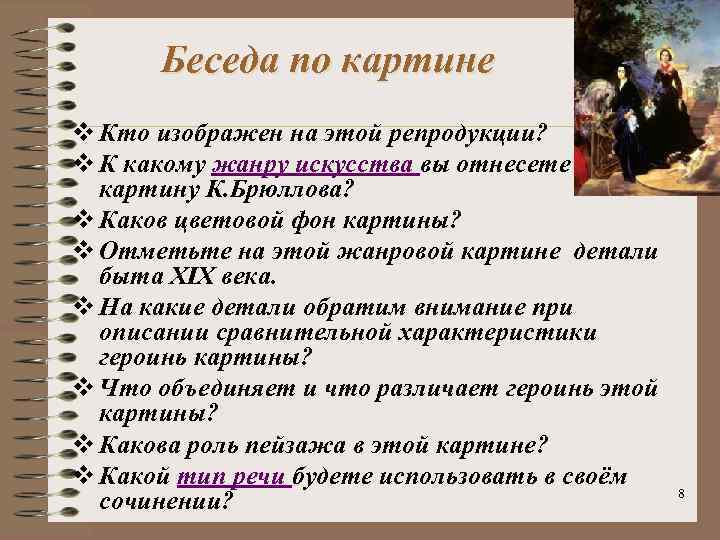 Беседа по картине

❖ Кто изображен на этой репродукции?
❖ К какому жанру искусства вы отнесете картину К.Брюллова?
❖ Каков цветовой фон картины?
❖ Отметьте на этой жанровой картине детали быта XIX века.
❖ На какие детали обратим внимание при описании сравнительной характеристики героинь картины?
❖ Что объединяет и что различает героинь этой картины?
❖ Какова роль пейзажа в этой картине?
❖ Какой тип речи будете использовать в своём сочинении?

8